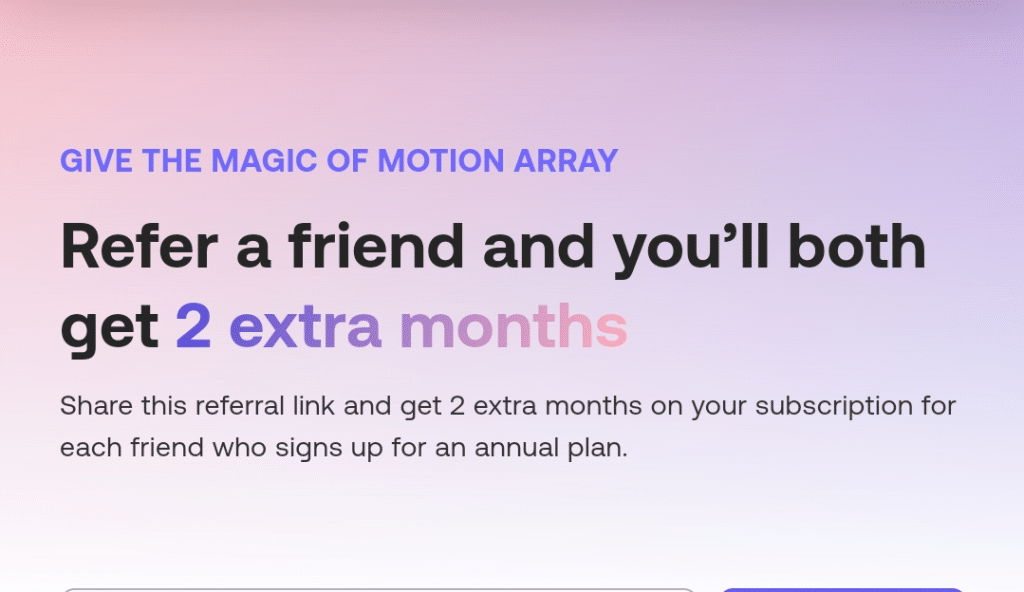 GIVE THE MAGIC OF MOTION ARRAY

Refer a friend and you'll both get 2 extra months

Share this referral link and get 2 extra months on your subscription for each friend who signs up for an annual plan.